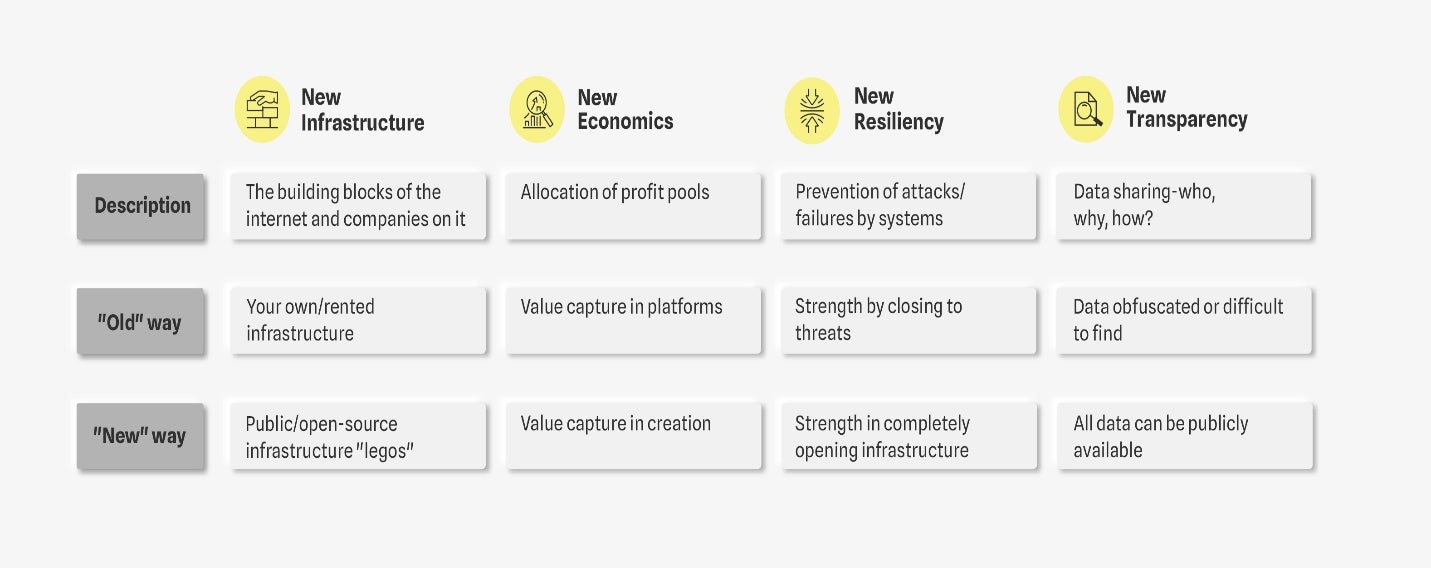 |  | New Infrastructure | New Economics | New Resiliency | New Transparency |
|---|---|---|---|---|
| Description | The building blocks of the internet and companies on it | Allocation of profit pools | Prevention of attacks/ failures by systems | Data sharing-who, why, how? |
| "Old" way | Your own/rented infrastructure | Value capture in platforms | Strength by closing to threats | Data obfuscated or difficult to find |
| "New" way | Public/open-source infrastructure "legos" | Value capture in creation | Strength in completely opening infrastructure | All data can be publicly available |